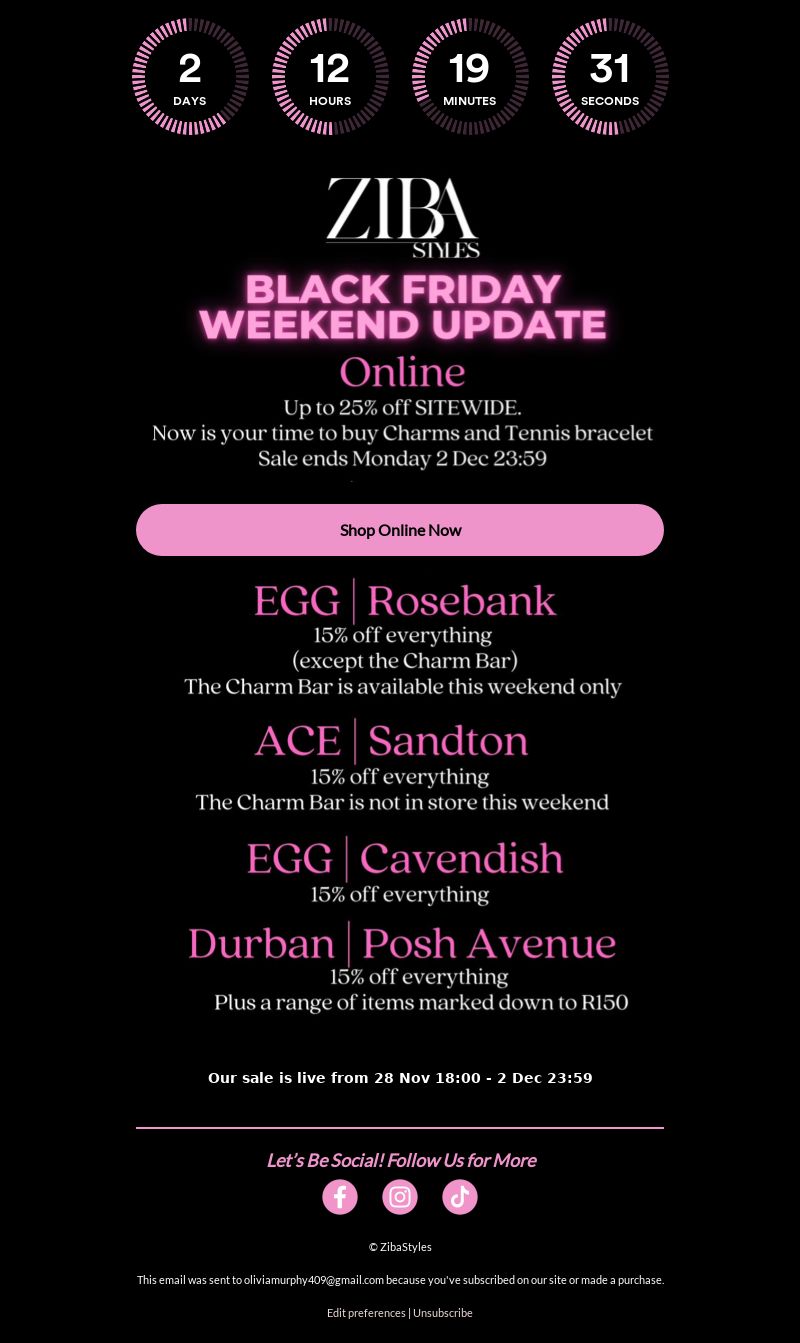 2
DAYS

12
HOURS

19
MINUTES

31
SECONDS

ZIBA
STYLES

BLACK FRIDAY
WEEKEND UPDATE

Online
Up to 25% off SITEWIDE.
Now is your time to buy Charms and Tennis bracelet
Sale ends Monday 2 Dec 23:59

Shop Online Now

EGG | Rosebank
15% off everything
(except the Charm Bar)
The Charm Bar is available this weekend only

ACE | Sandton
15% off everything
The Charm Bar is not in store this weekend

EGG | Cavendish
15% off everything

Durban | Posh Avenue
15% off everything
Plus a range of items marked down to R150

Our sale is live from 28 Nov 18:00 - 2 Dec 23:59

Let's Be Social! Follow Us for More

© ZibaStyles

This email was sent to oliviamurphy409@gmail.com because you've subscribed on our site or made a purchase.

Edit preferences | Unsubscribe